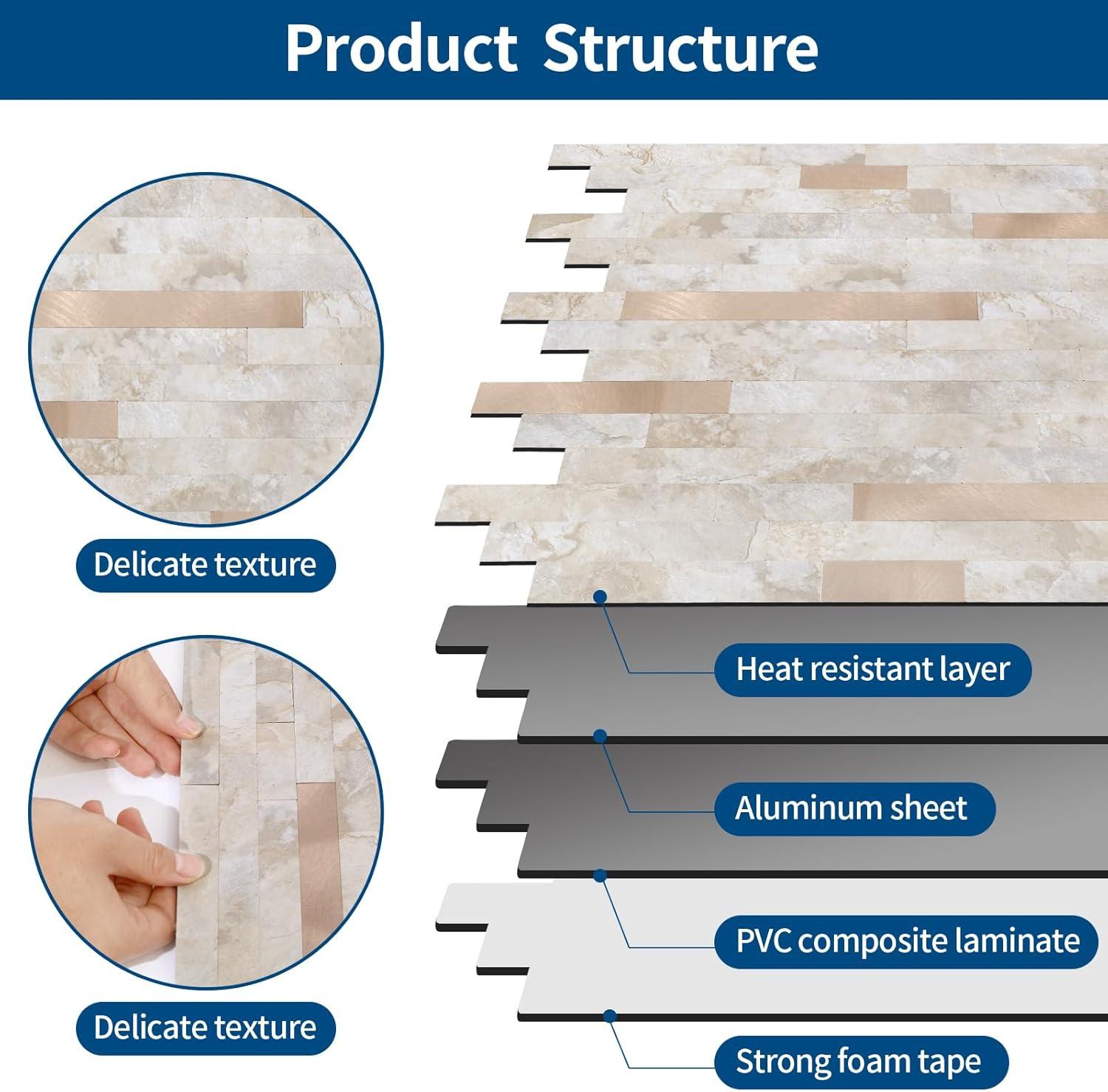 Product Structure

Delicate texture

Delicate texture

Heat resistant layer

Aluminum sheet

PVC composite laminate

Strong foam tape